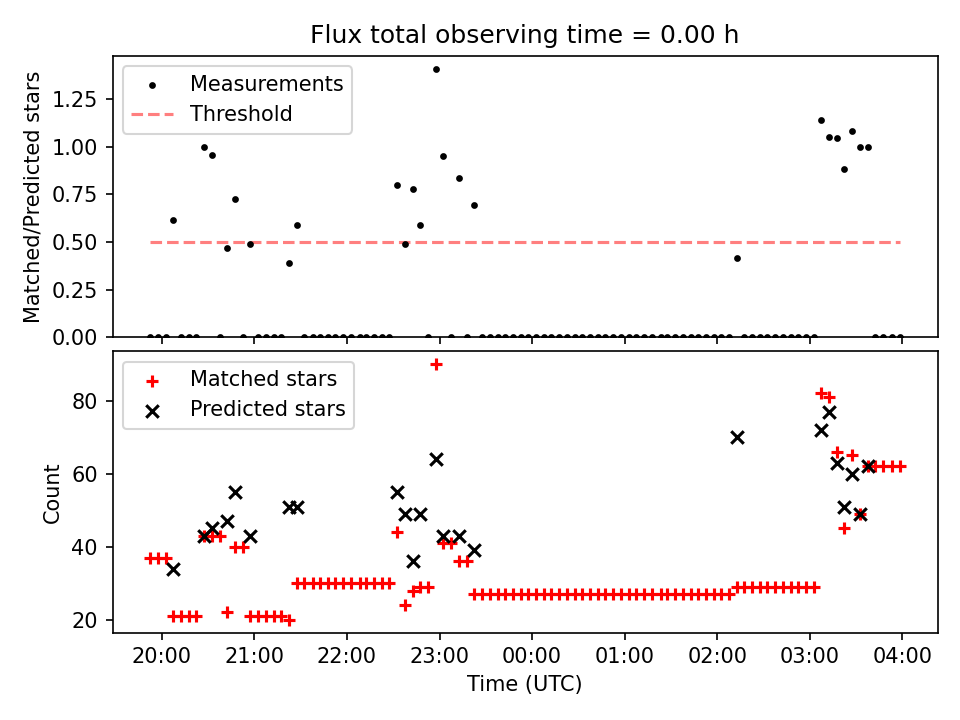 Flux total observing time = 0.00 h

Measurements
Threshold

Matched/Predicted stars

1.25
1.00
0.75
0.50
0.25
0.00

Matched stars
Predicted stars

Count

80
60
40
20

20:00
21:00
22:00
23:00
00:00
01:00
02:00
03:00
04:00

Time (UTC)